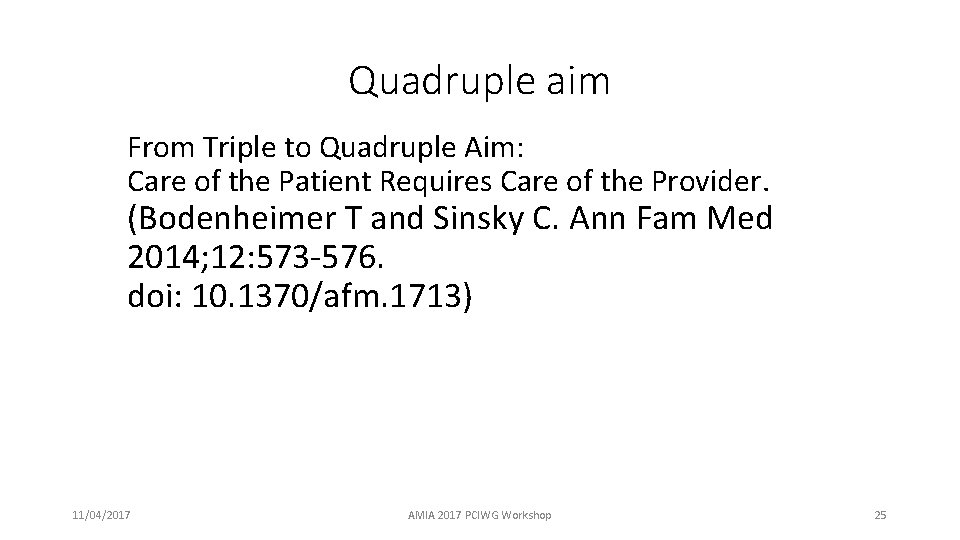 Quadruple aim

From Triple to Quadruple Aim:
Care of the Patient Requires Care of the Provider.
(Bodenheimer T and Sinsky C. Ann Fam Med 2014;12:573-576.
doi: 10.1370/afm.1713)

11/04/2017

AMIA 2017 PCIWG Workshop

25